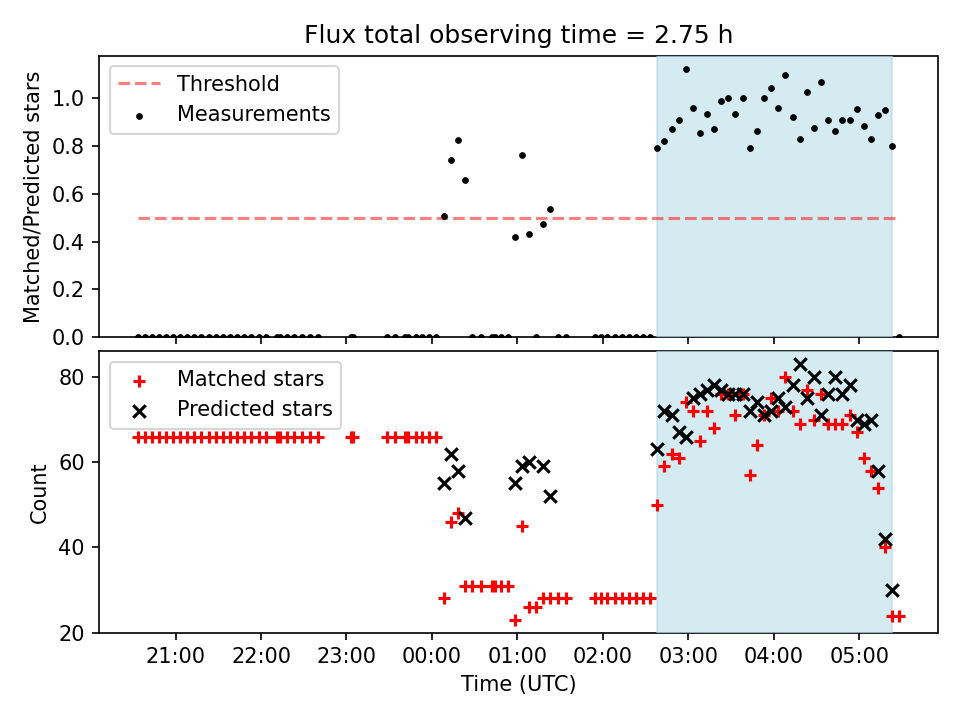 Flux total observing time = 2.75 h

Threshold
Measurements

Matched/Predicted stars

1.0
0.8
0.6
0.4
0.2
0.0

Matched stars
Predicted stars

Count

80
60
40
20

21:00
22:00
23:00
00:00
01:00
02:00
03:00
04:00
05:00

Time (UTC)